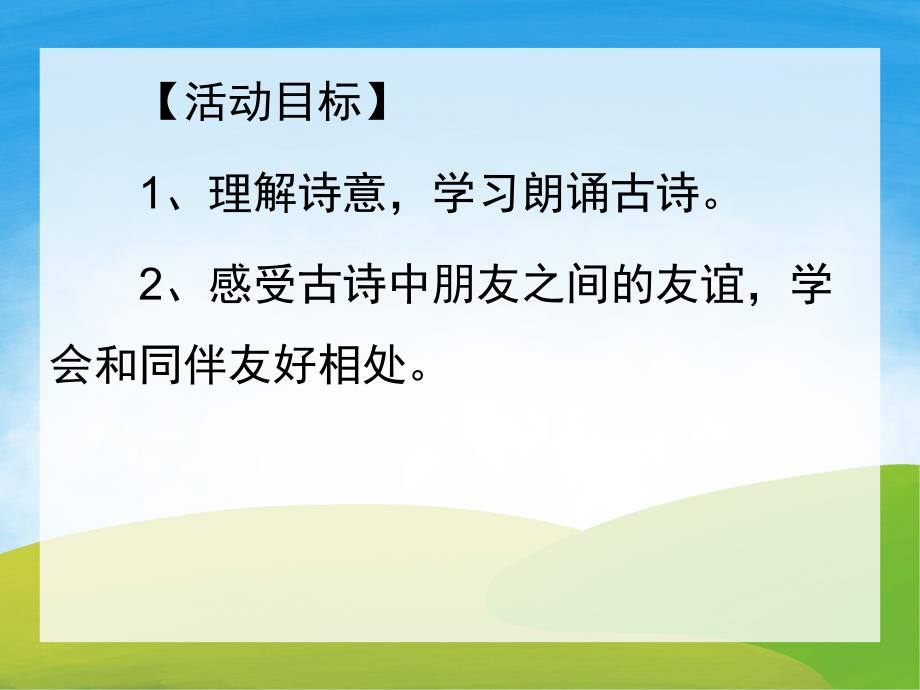 【活动目标】

1、理解诗意，学习朗诵古诗。

2、感受古诗中朋友之间的友谊，学会和同伴友好相处。